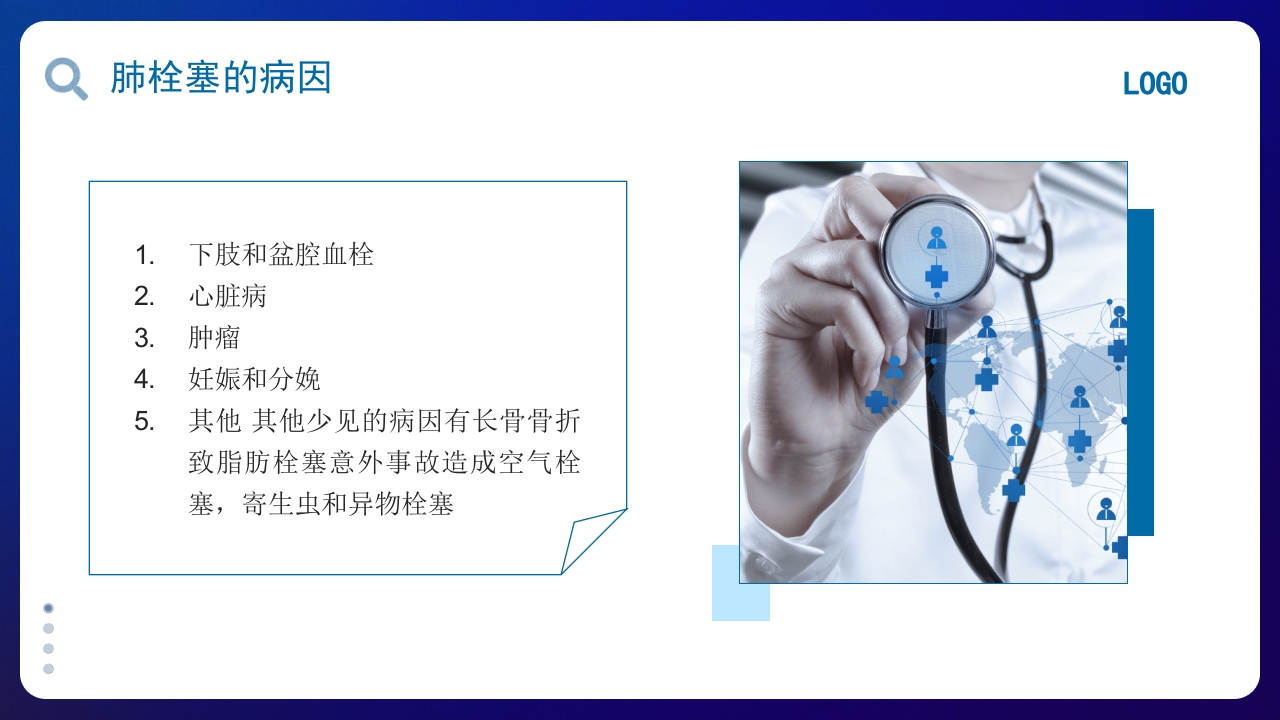 肺栓塞的病因

LOGO

1. 下肢和盆腔血栓
2. 心脏病
3. 肿瘤
4. 妊娠和分娩
5. 其他 其他少见的病因有长骨骨折致脂肪栓塞意外事故造成空气栓塞，寄生虫和异物栓塞